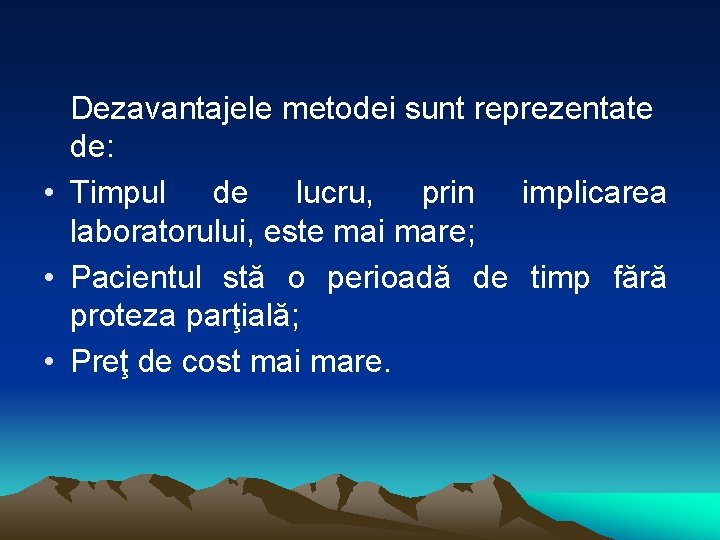 Dezavantajele metodei sunt reprezentate de:

• Timpul de lucru, prin implicarea laboratorului, este mai mare;
• Pacientul stă o perioadă de timp fără proteza parţială;
• Preţ de cost mai mare.